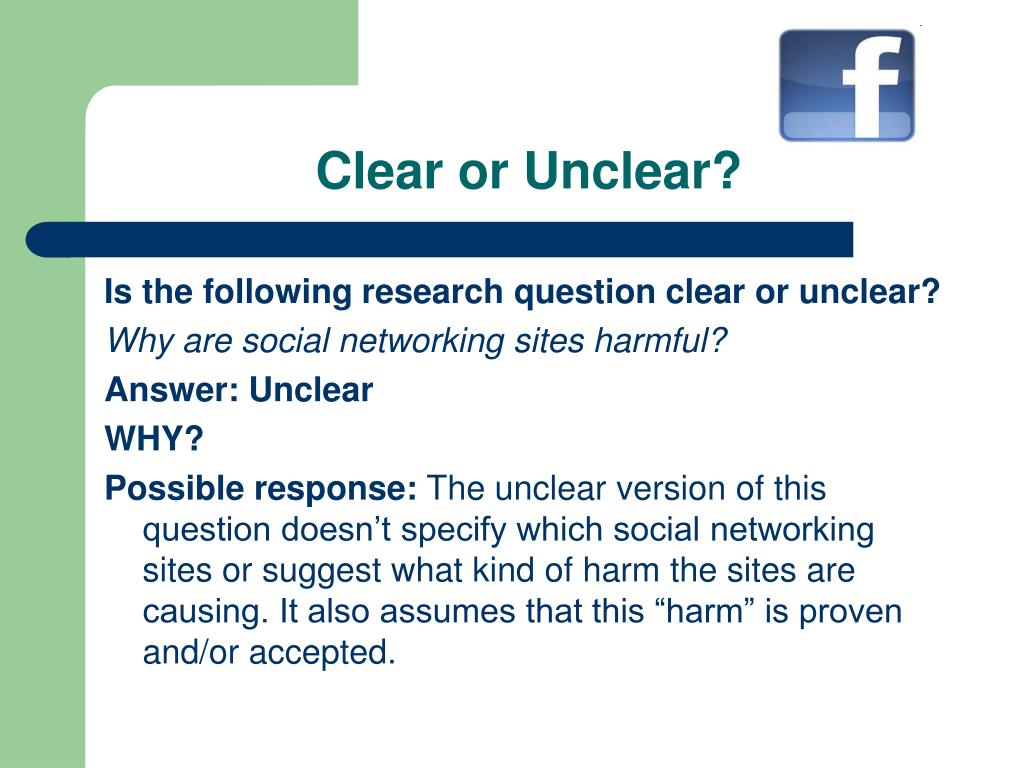 f

Clear or Unclear?

Is the following research question clear or unclear?

Why are social networking sites harmful?

Answer: Unclear

WHY?

Possible response: The unclear version of this question doesn’t specify which social networking sites or suggest what kind of harm the sites are causing. It also assumes that this “harm” is proven and/or accepted.